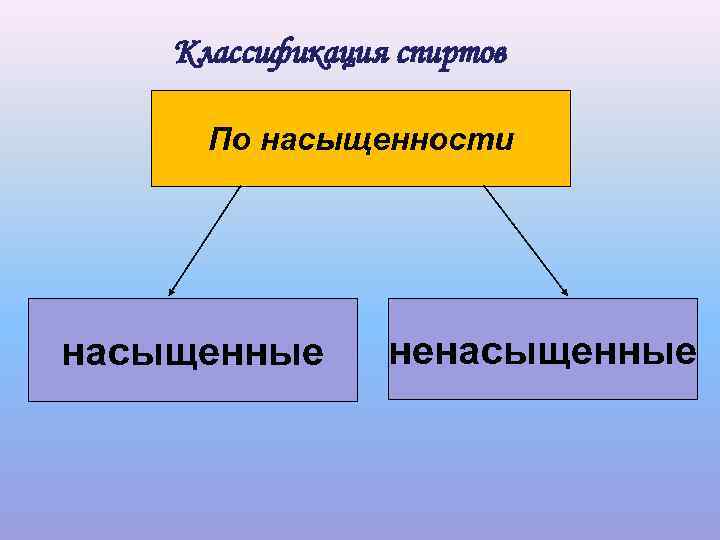 Классификация спиртов

По насыщенности

насыщенные

ненасыщенные